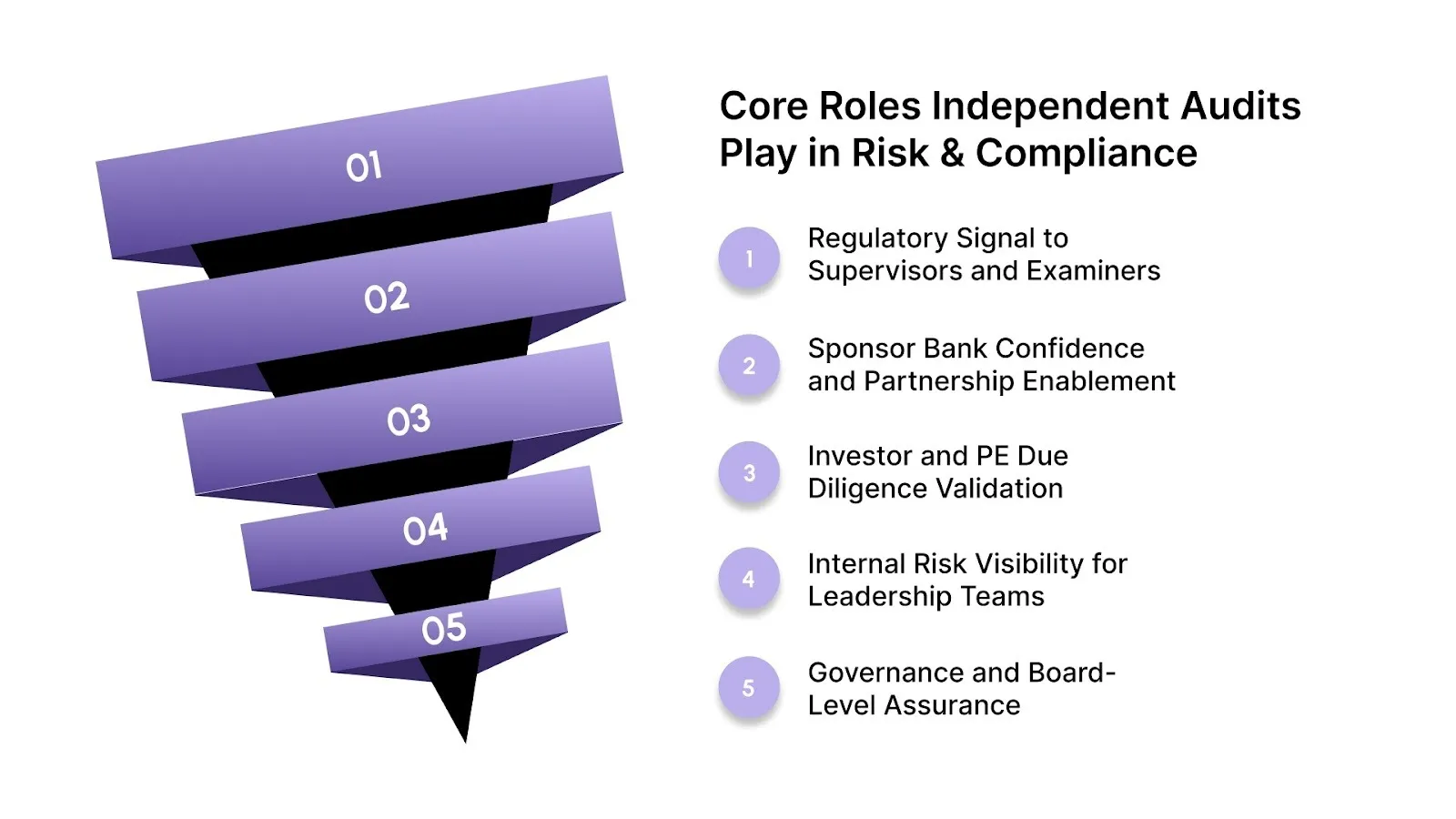 01

02

03

04

05

Core Roles Independent Audits Play in Risk & Compliance

1 Regulatory Signal to Supervisors and Examiners

2 Sponsor Bank Confidence and Partnership Enablement

3 Investor and PE Due Diligence Validation

4 Internal Risk Visibility for Leadership Teams

5 Governance and Board-Level Assurance